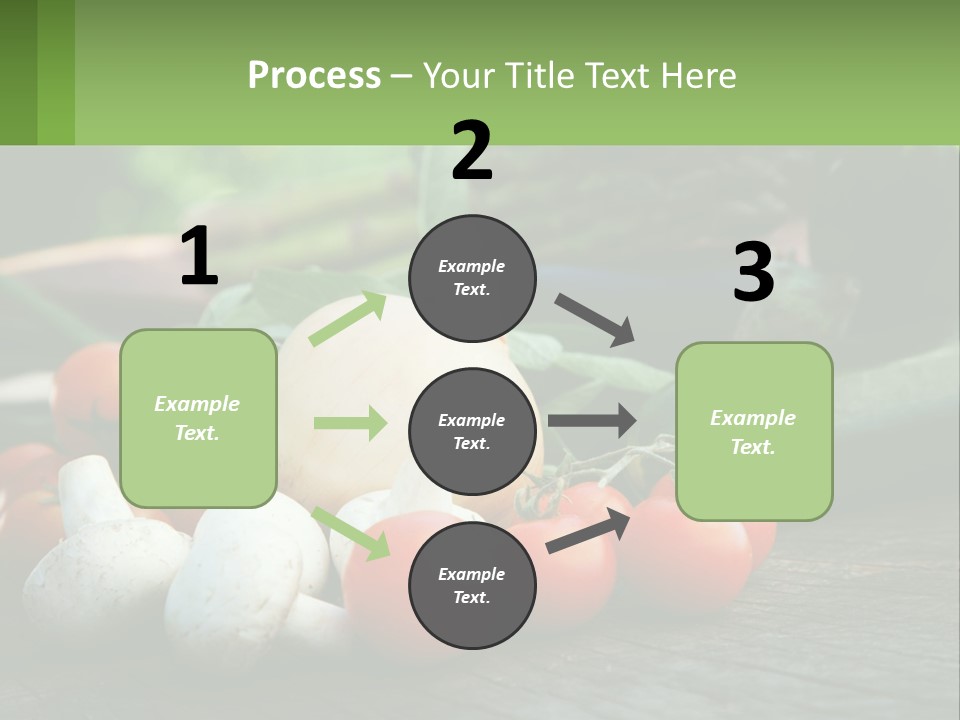 Process – Your Title Text Here

1

Example Text.

2

Example Text.

Example Text.

Example Text.

3

Example Text.